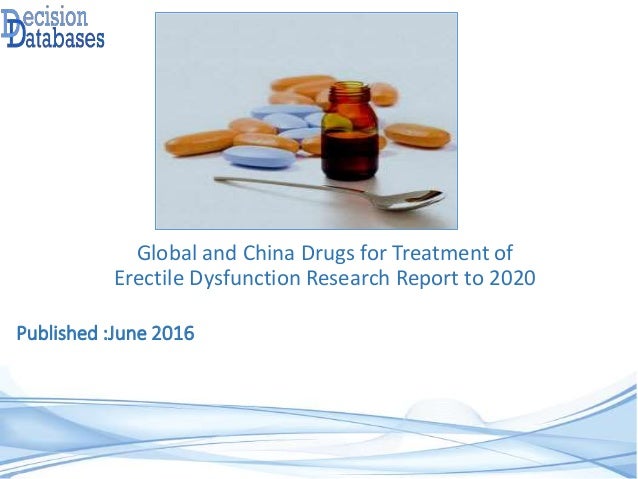 Decision Databases

Global and China Drugs for Treatment of Erectile Dysfunction Research Report to 2020

Published :June 2016